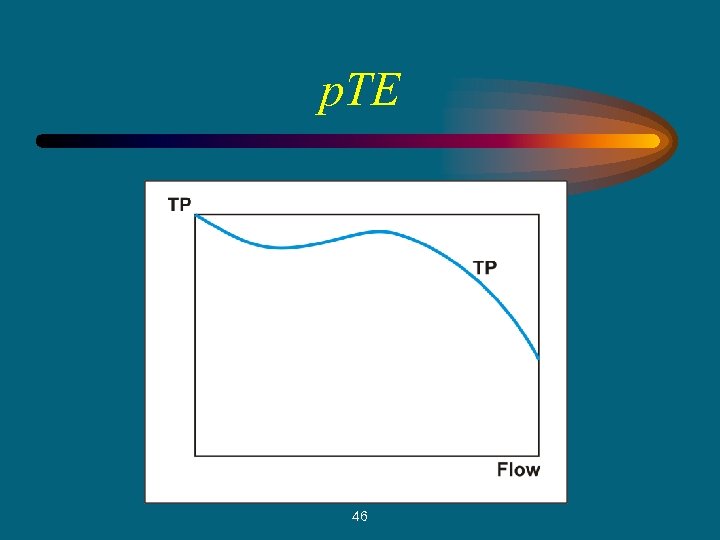 pTE

TP

TP

Flow

46